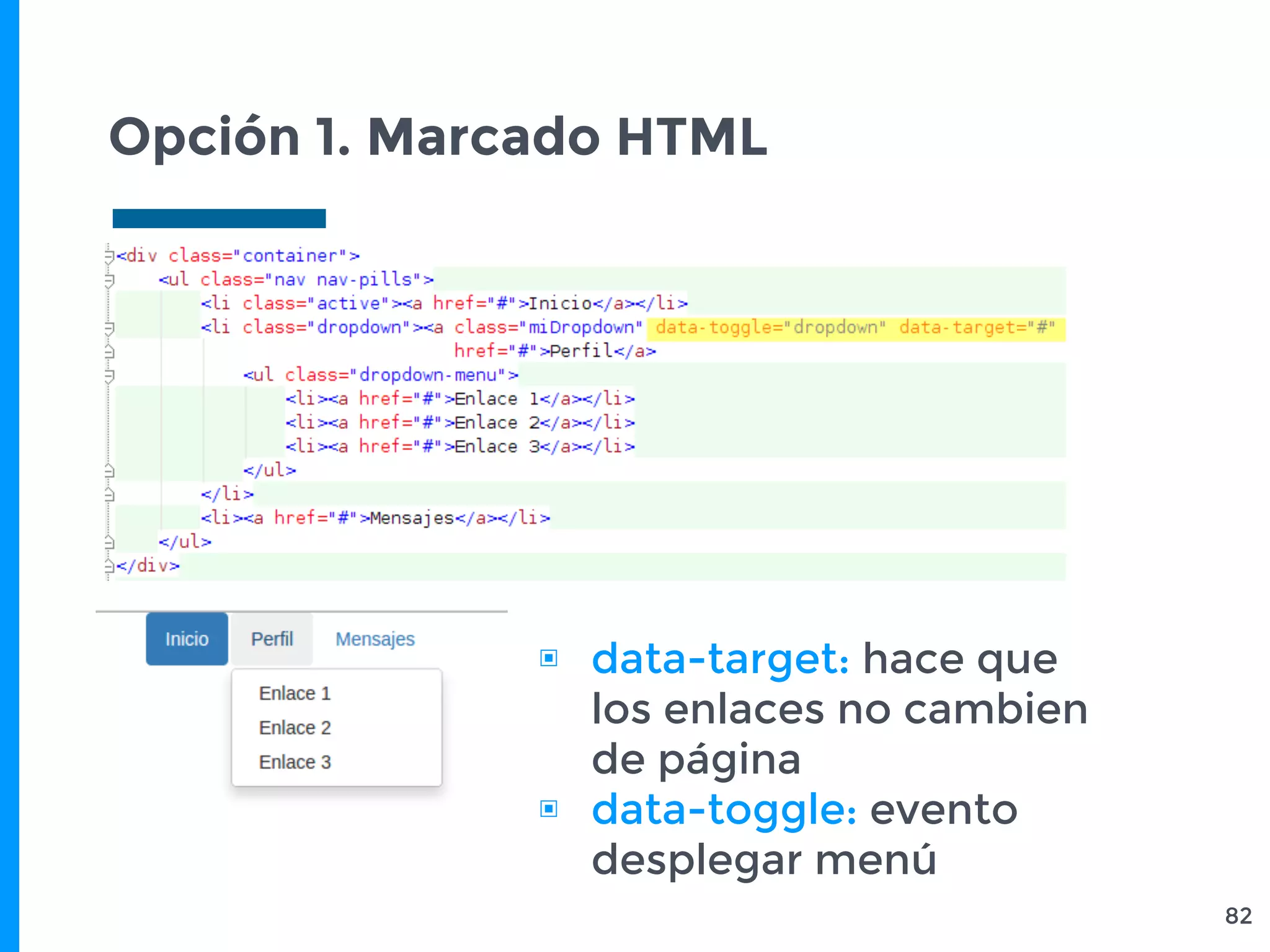 Opción 1. Marcado HTML

<div class="container">
<ul class="nav nav-pills">
<li class="active"><a href="#">Inicio</a></li>
<li class="dropdown"><a class="miDropdown" data-toggle="dropdown" data-target="#"
href="#">Perfil</a>
<ul class="dropdown-menu">
<li><a href="#">Enlace 1</a></li>
<li><a href="#">Enlace 2</a></li>
<li><a href="#">Enlace 3</a></li>
</ul>
</li>
<li><a href="#">Mensajes</a></li>
</ul>
</div>

Inicio
Perfil
Mensajes
Enlace 1
Enlace 2
Enlace 3

data-target: hace que los enlaces no cambien de página

data-toggle: evento desplegar menú

82